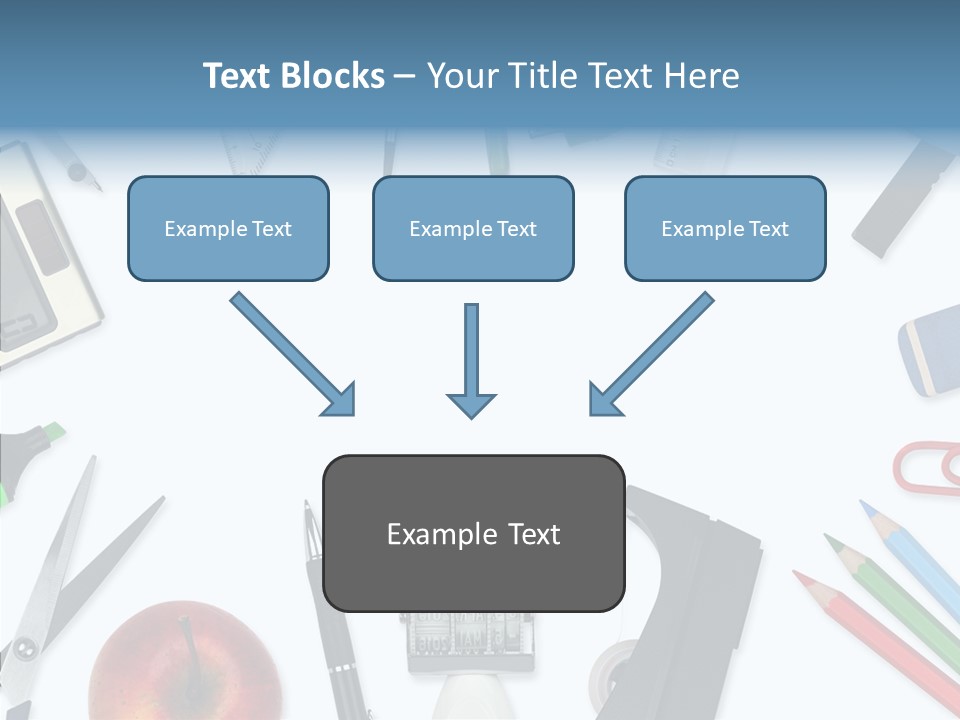 Text Blocks – Your Title Text Here

Example Text

Example Text

Example Text

Example Text